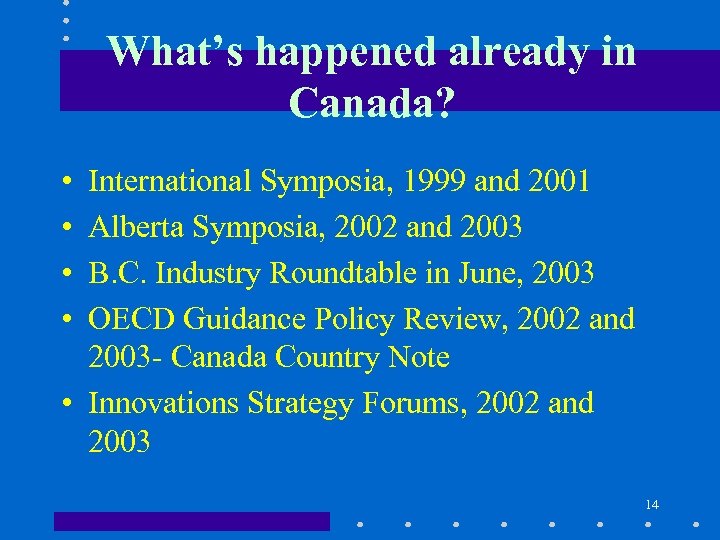 What's happened already in Canada?

• International Symposia, 1999 and 2001
• Alberta Symposia, 2002 and 2003
• B.C. Industry Roundtable in June, 2003
• OECD Guidance Policy Review, 2002 and 2003- Canada Country Note
• Innovations Strategy Forums, 2002 and 2003

14